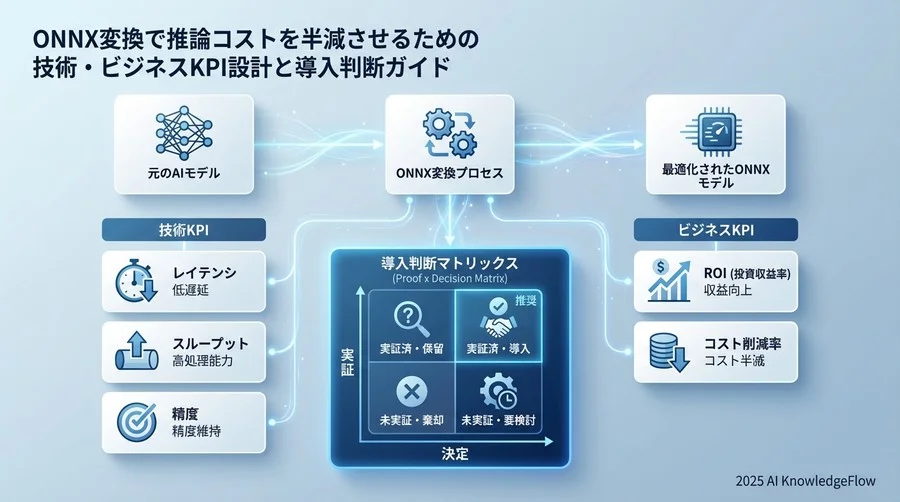 ONNX変換で推論コストを半減させるための
技術・ビジネスKPI設計と導入判断ガイド

元のAIモデル

ONNX変換プロセス

最適化されたONNXモデル

技術KPI

レイテンシ
低遅延

スループット
高処理能力

精度
精度維持

導入判断マトリックス
(Proof x Decision Matrix)

実証

推奨

実証済・保留

実証済・導入

未実証・棄却

未実証・要検討

決定

ビジネスKPI

ROI (投資収益率)
収益向上

コスト削減率
コスト半減

2025 AI KnowledgeFlow